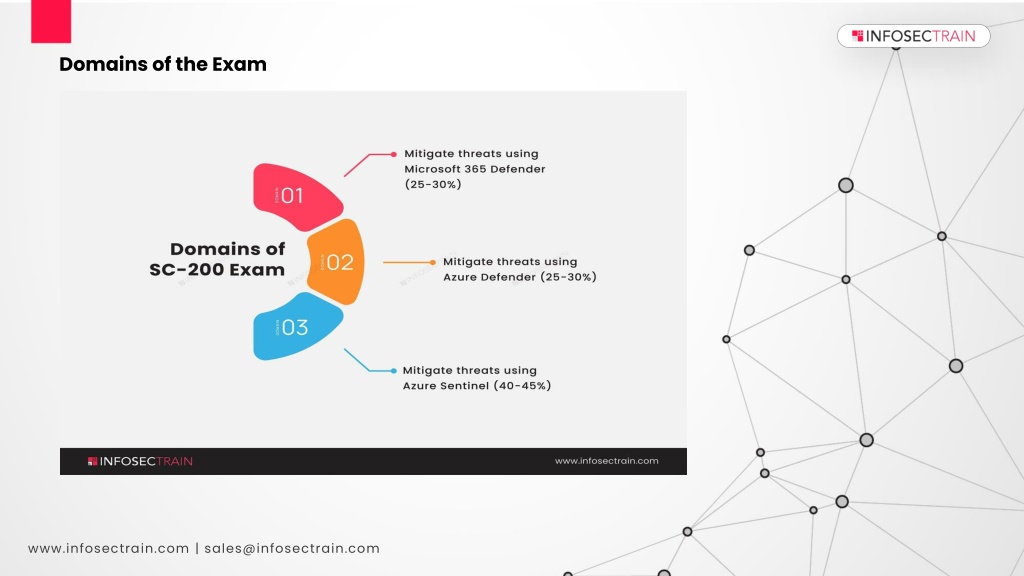 INFOSECTRAIN

Domains of the Exam

Domains of SC-200 Exam

01

Mitigate threats using Microsoft 365 Defender (25-30%)

02

Mitigate threats using Azure Defender (25-30%)

03

Mitigate threats using Azure Sentinel (40-45%)

INFOSECTRAIN

www.infosectrain.com

www.infosectrain.com | sales@infosectrain.com